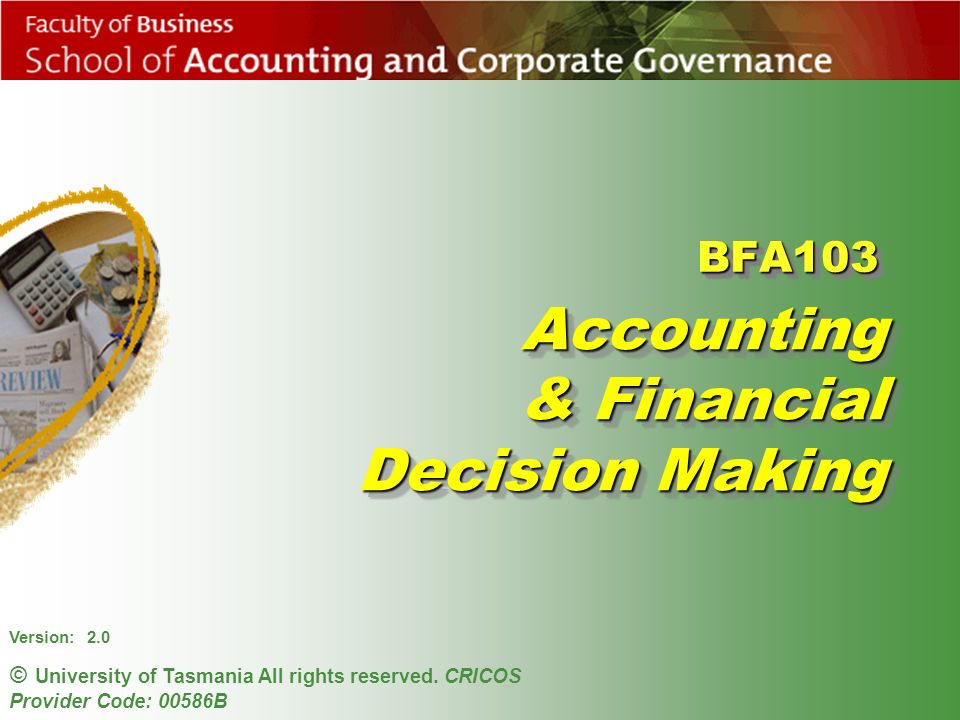 Faculty of Business
School of Accounting and Corporate Governance

REVIEW

BFA103

Accounting & Financial Decision Making

Version: 2.0

© University of Tasmania All rights reserved. CRICOS Provider Code: 00586B